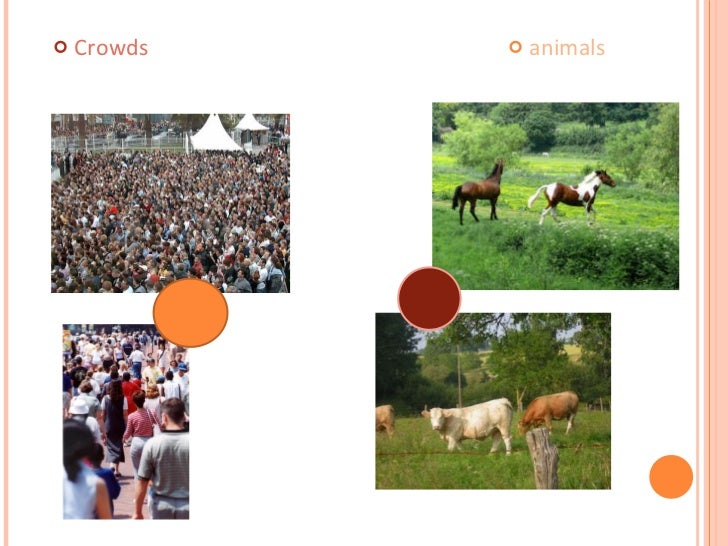 Crowds

animals